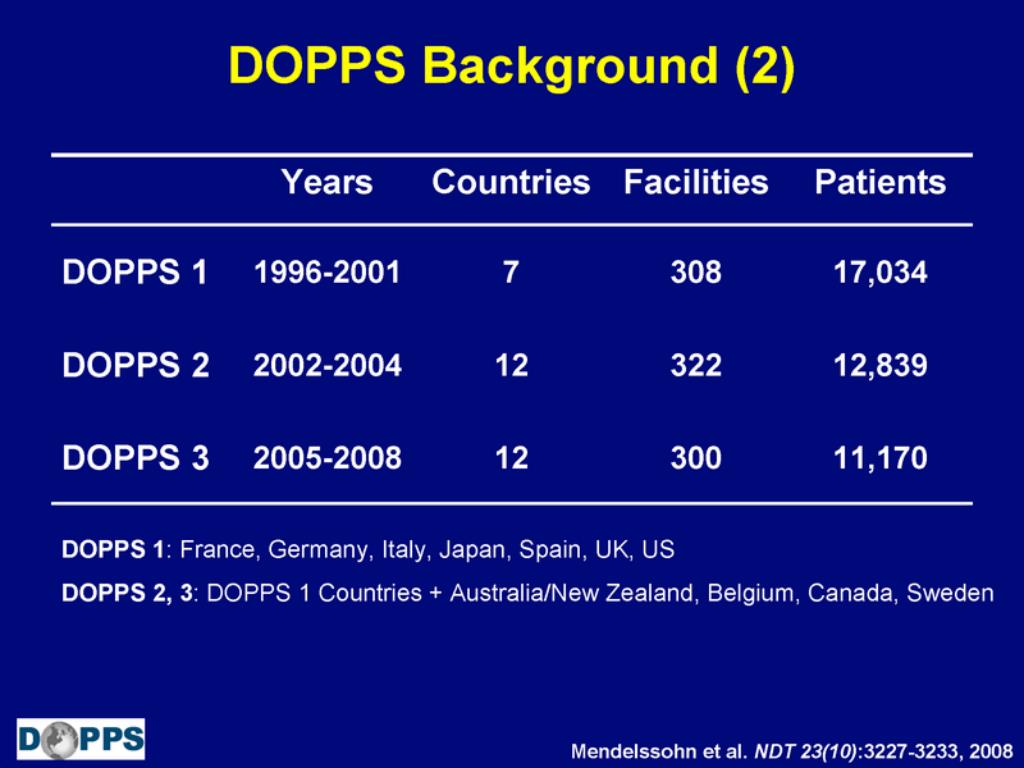 DOPPS Background (2)

| | Years | Countries | Facilities | Patients |
|---|---|---|---|---|
| DOPPS 1 | 1996-2001 | 7 | 308 | 17,034 |
| DOPPS 2 | 2002-2004 | 12 | 322 | 12,839 |
| DOPPS 3 | 2005-2008 | 12 | 300 | 11,170 |

DOPPS 1: France, Germany, Italy, Japan, Spain, UK, US

DOPPS 2, 3: DOPPS 1 Countries + Australia/New Zealand, Belgium, Canada, Sweden

DOPPS

Mendelssohn et al. NDT 23(10):3227-3233, 2008